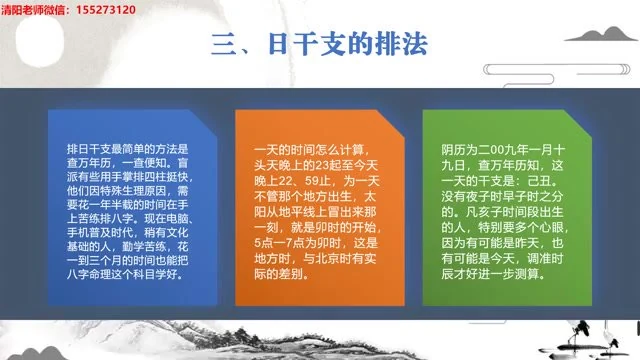 清阳老师微信：155273120

三、日干支的排法

排日干支最简单的方法是查万年历，一查便知。盲派有些用手掌排四柱挺快，他们因特殊生理原因，需要花一年半载的时间在手上苦练排八字。现在电脑、手机普及时代，稍有文化基础的人，勤学苦练，花一到三个月的时间也能把八字命理这个科目学好。

一天的时间怎么计算，头天晚上的23起至今天晚上22、59止，为一天不管那个地方出生，太阳从地平线上冒出来那一刻，就是卯时的开始，5点一7点为卯时，这是地方时，与北京时有实际的差别。

阴历为二00九年一月十九日，查万年历知，这一天的干支是：己丑。没有夜子时早子时之分的。凡亥子时间段出生的人，特别要多个心眼，因为有可能是昨天，也有可能是今天，调准时辰才好进一步测算。